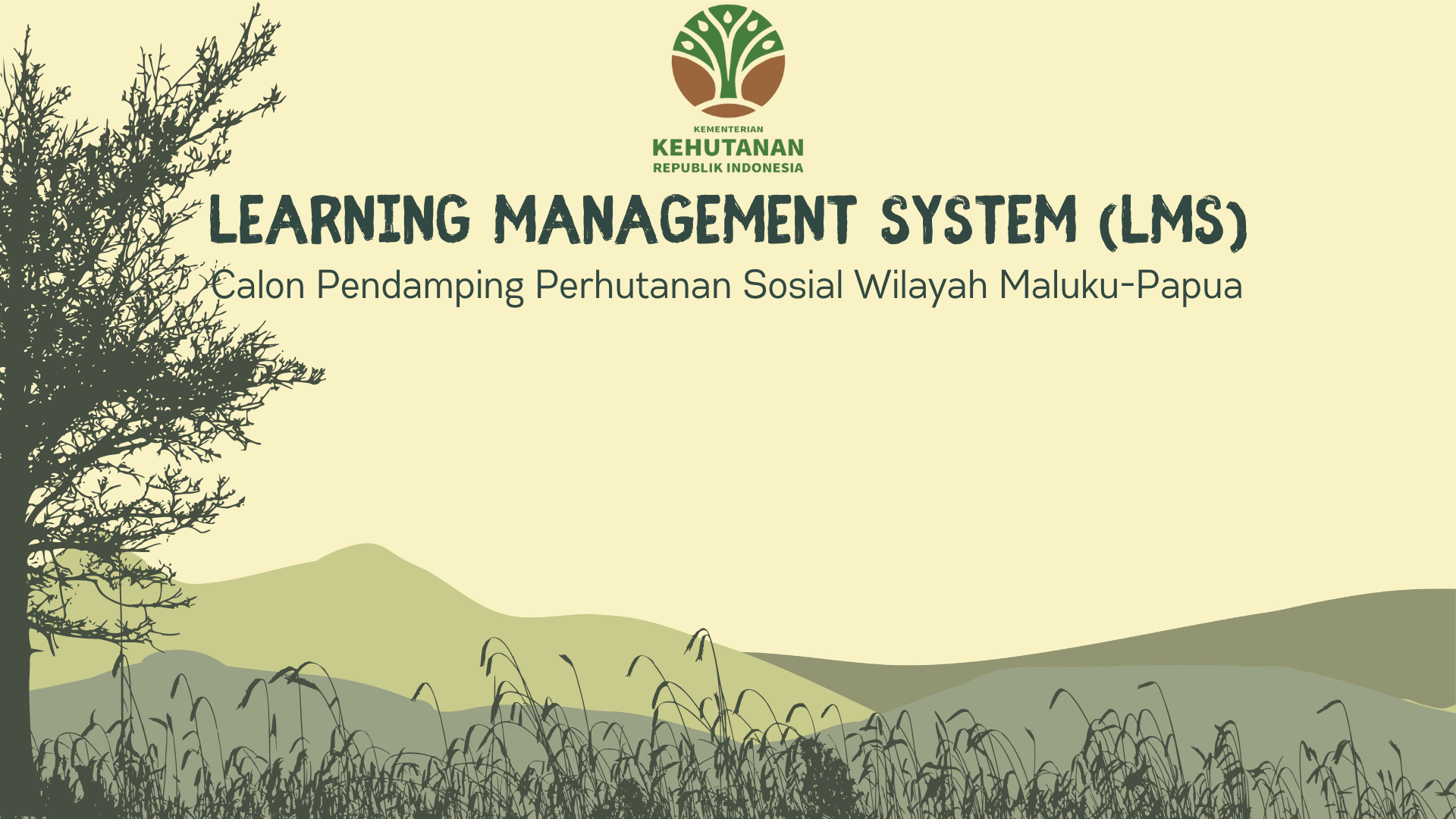 KEMENTERIAN
KEHUTANAN
REPUBLIK INDONESIA

LEARNING MANAGEMENT SYSTEM (LMS)

Calon Pendamping Perhutanan Sosial Wilayah Maluku-Papua